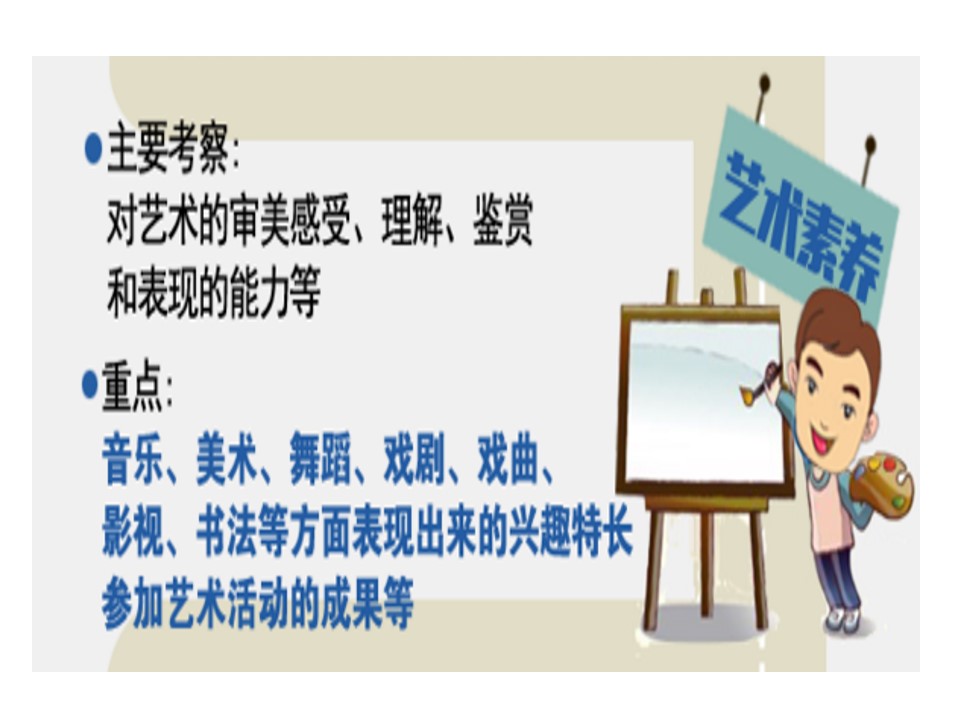 ●主要考察：
对艺术的审美感受、理解、鉴赏和表现的能力等

●重点：
音乐、美术、舞蹈、戏剧、戏曲、影视、书法等方面表现出来的兴趣特长
参加艺术活动的成果等

艺术素养